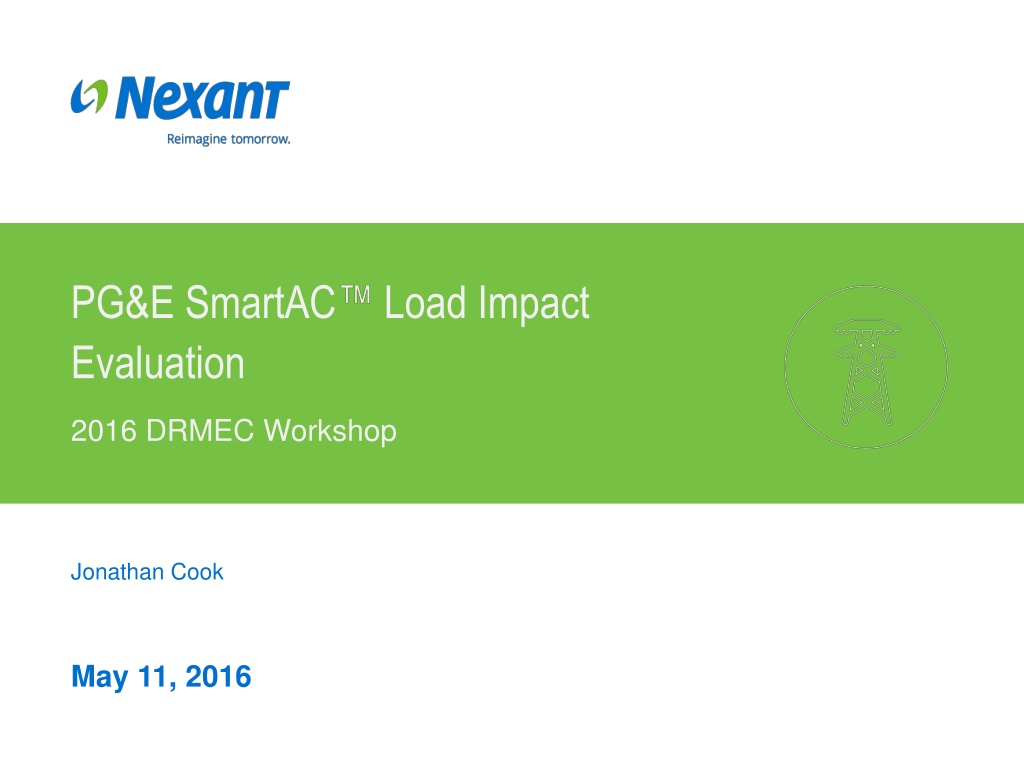 Nexant
Reimagine tomorrow.

PG&E SmartAC™ Load Impact Evaluation

2016 DRMEC Workshop

Jonathan Cook

May 11, 2016